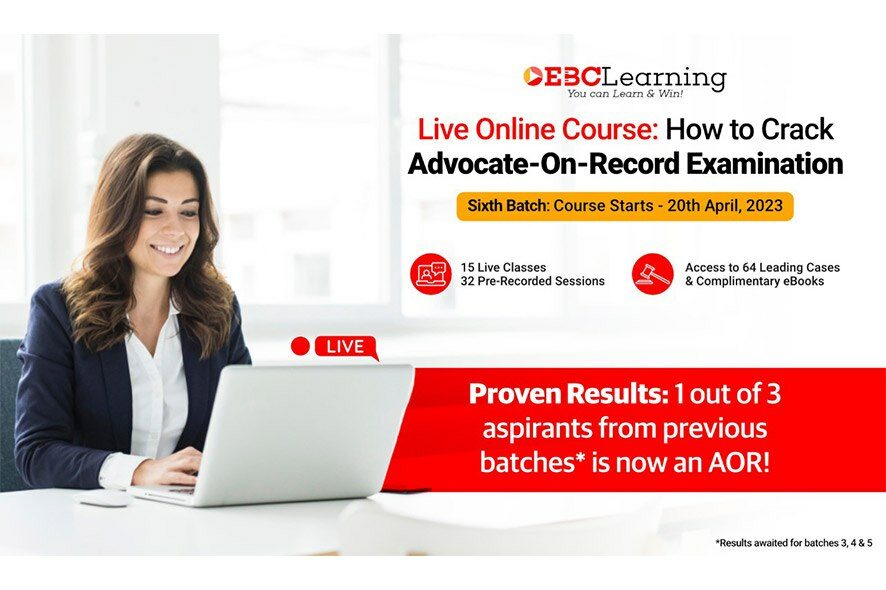 EBCLearning
You can Learn & Win!

Live Online Course: How to Crack Advocate-On-Record Examination

Sixth Batch: Course Starts - 20th April, 2023

15 Live Classes
32 Pre-Recorded Sessions

Access to 64 Leading Cases & Complimentary eBooks

LIVE

Proven Results: 1 out of 3 aspirants from previous batches* is now an AOR!

*Results awaited for batches 3, 4 & 5